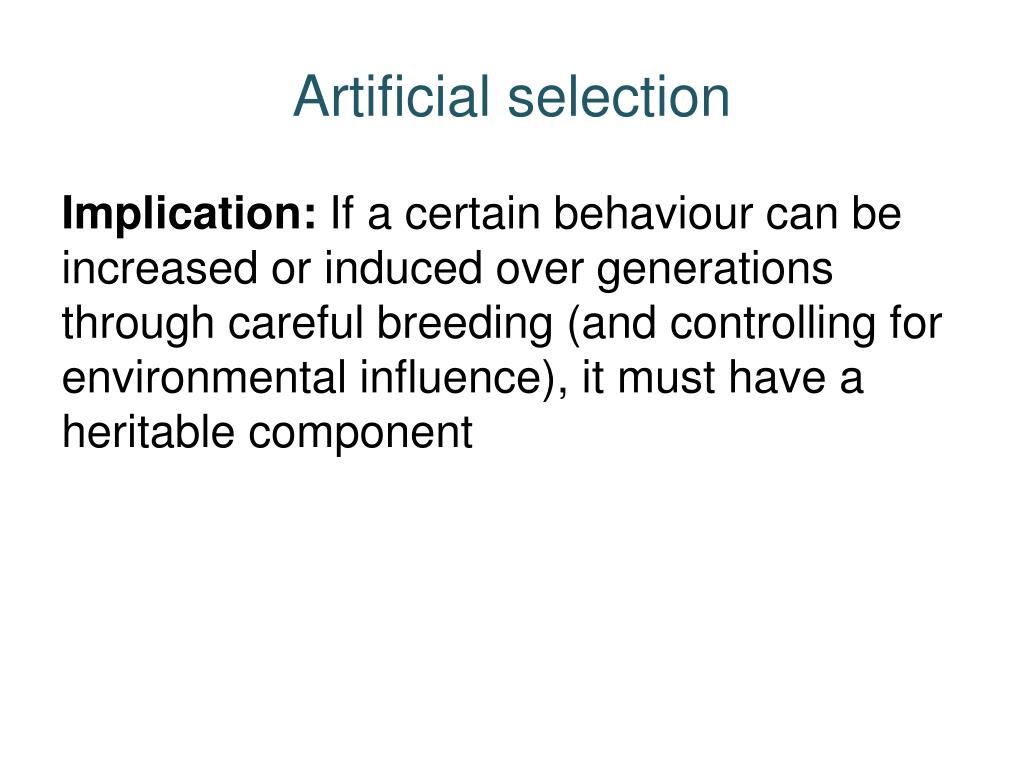 Artificial selection

Implication: If a certain behaviour can be increased or induced over generations through careful breeding (and controlling for environmental influence), it must have a heritable component